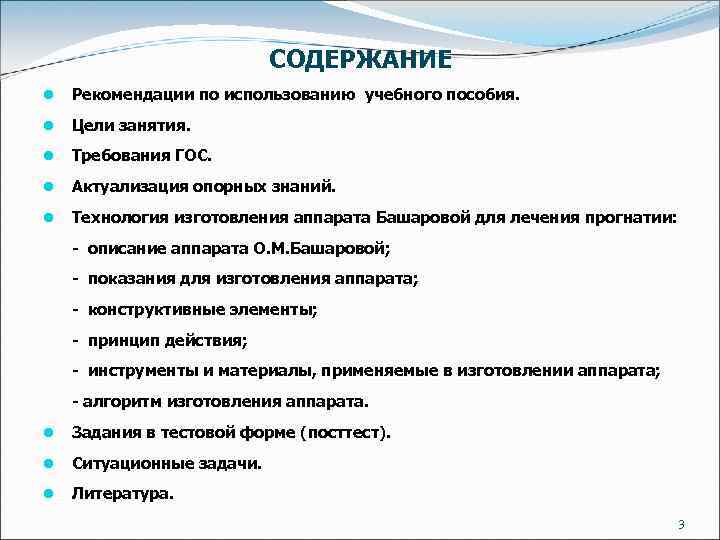 СОДЕРЖАНИЕ

Рекомендации по использованию учебного пособия.

Цели занятия.

Требования ГОС.

Актуализация опорных знаний.

Технология изготовления аппарата Башаровой для лечения прогнатии:

- описание аппарата О.М.Башаровой;

- показания для изготовления аппарата;

- конструктивные элементы;

- принцип действия;

- инструменты и материалы, применяемые в изготовлении аппарата;

- алгоритм изготовления аппарата.

Задания в тестовой форме (посттест).

Ситуационные задачи.

Литература.

3